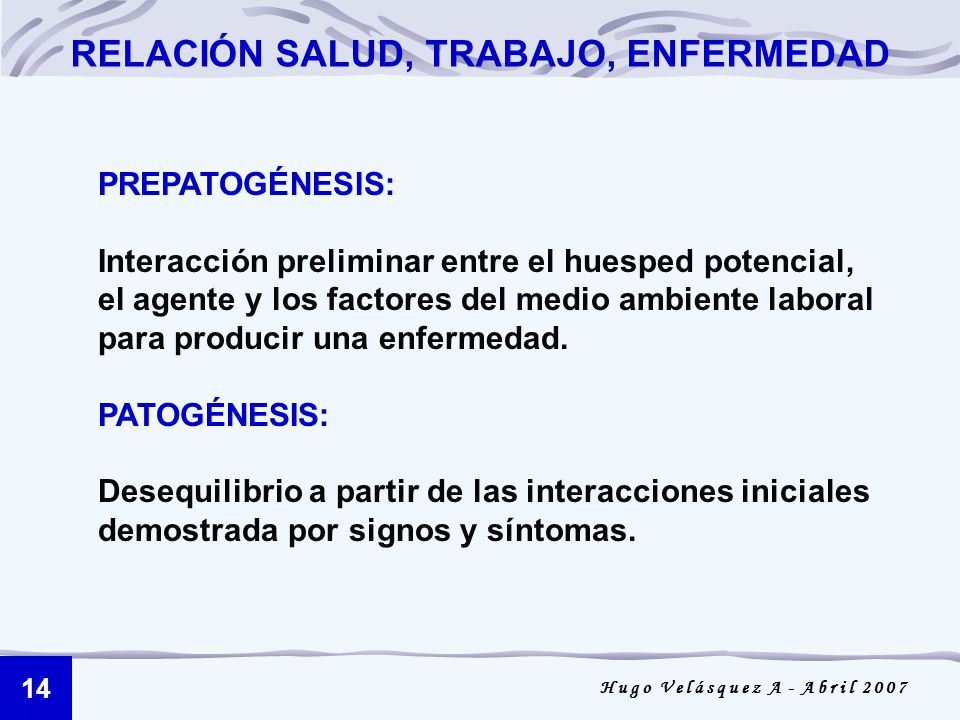 RELACIÓN SALUD, TRABAJO, ENFERMEDAD

PREPATOGÉNESIS:

Interacción preliminar entre el huesped potencial, el agente y los factores del medio ambiente laboral para producir una enfermedad.

PATOGÉNESIS:

Desequilibrio a partir de las interacciones iniciales demostrada por signos y síntomas.

14

Hugo Velásquez A - Abril 2007